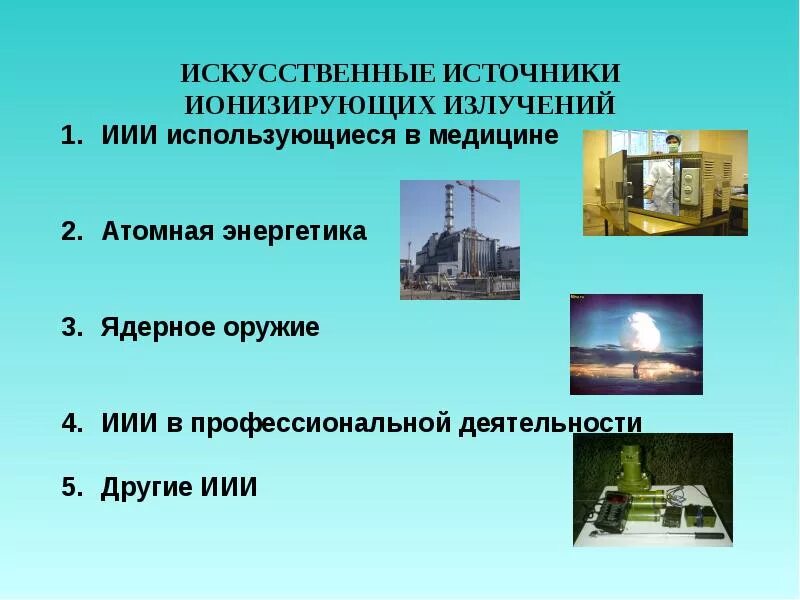 ИСКУССТВЕННЫЕ ИСТОЧНИКИ ИОНИЗИРУЮЩИХ ИЗЛУЧЕНИЙ

1. ИИИ использующиеся в медицине

2. Атомная энергетика

3. Ядерное оружие

4. ИИИ в профессиональной деятельности

5. Другие ИИИ